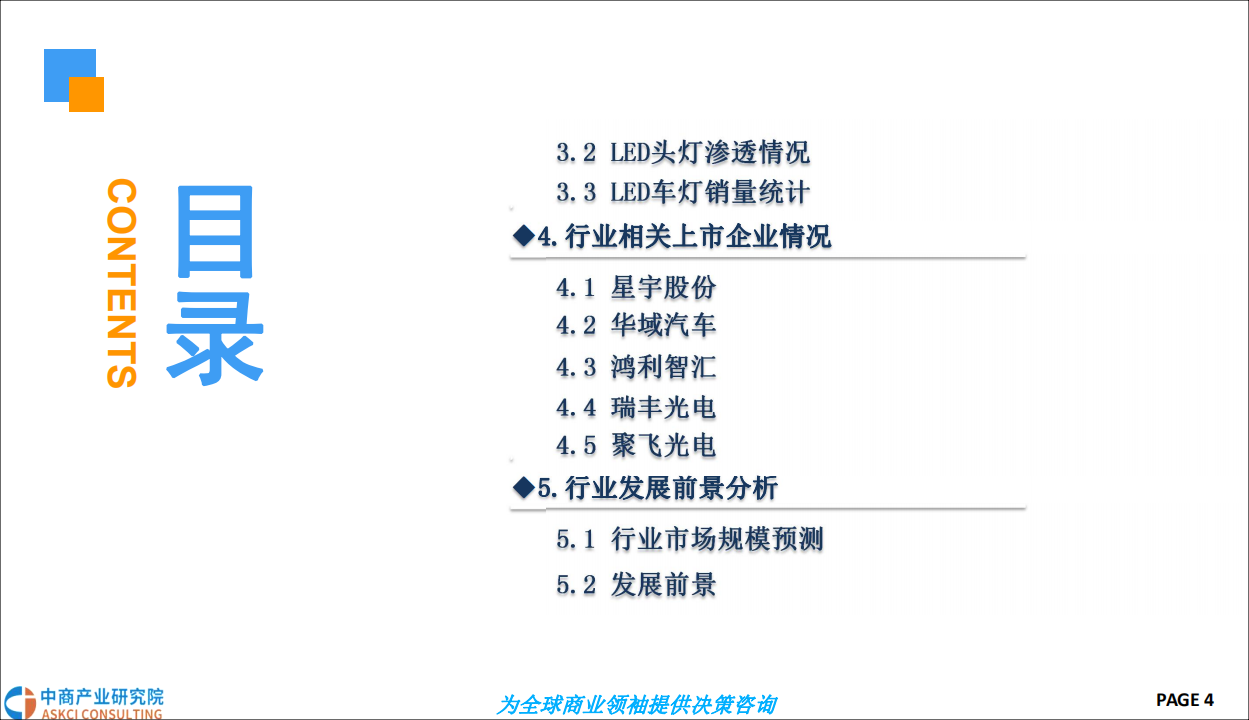 CONTENTS

目录

3.2 LED头灯渗透情况

3.3 LED车灯销量统计

◆4.行业相关上市企业情况

4.1 星宇股份

4.2 华域汽车

4.3 鸿利智汇

4.4 瑞丰光电

4.5 聚飞光电

◆5.行业发展前景分析

5.1 行业市场规模预测

5.2 发展前景

中商产业研究院
ASKCI CONSULTING

为全球商业领袖提供决策咨询

PAGE 4